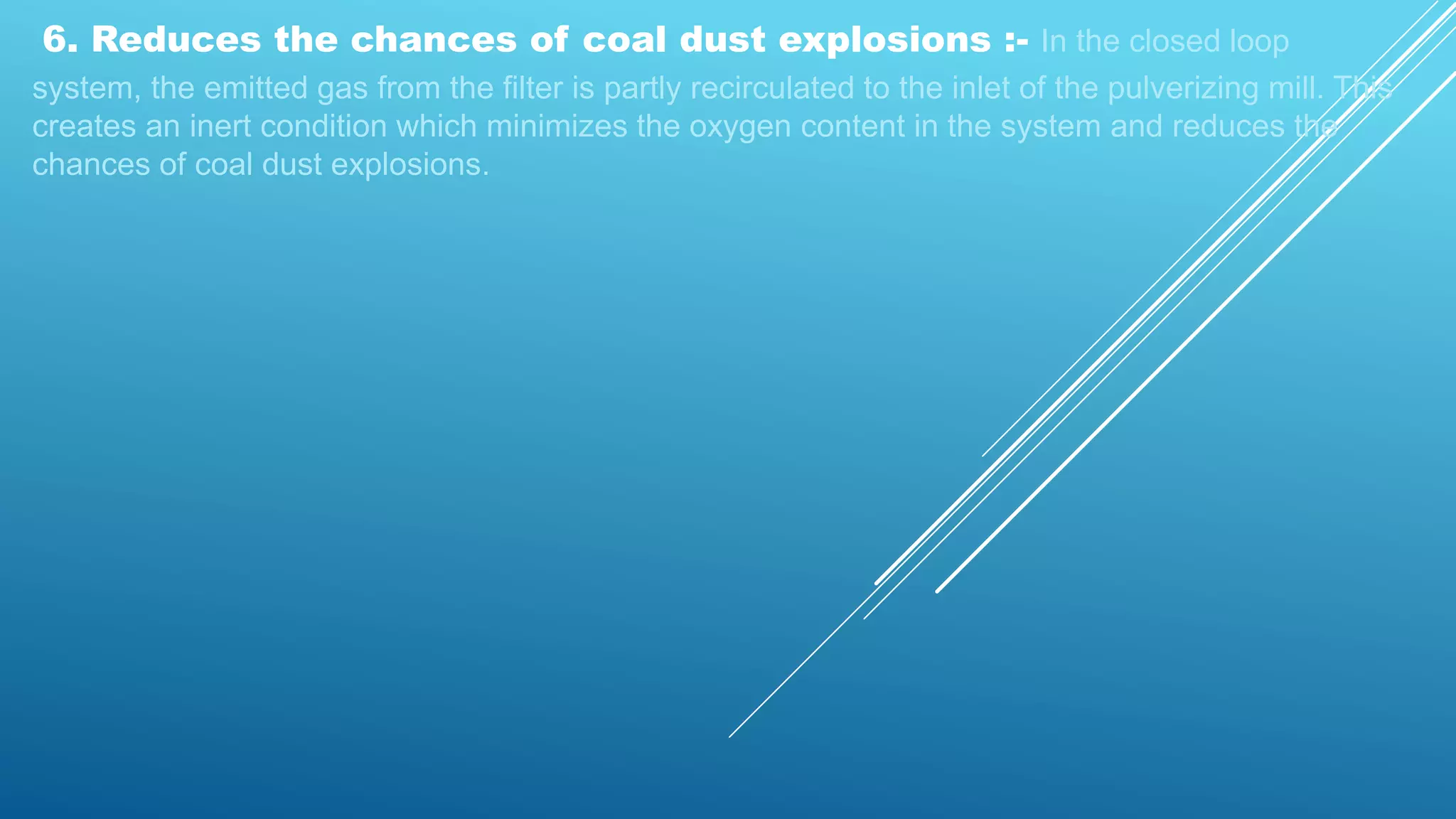 6. Reduces the chances of coal dust explosions :- In the closed loop system, the emitted gas from the filter is partly recirculated to the inlet of the pulverizing mill. This creates an inert condition which minimizes the oxygen content in the system and reduces the chances of coal dust explosions.